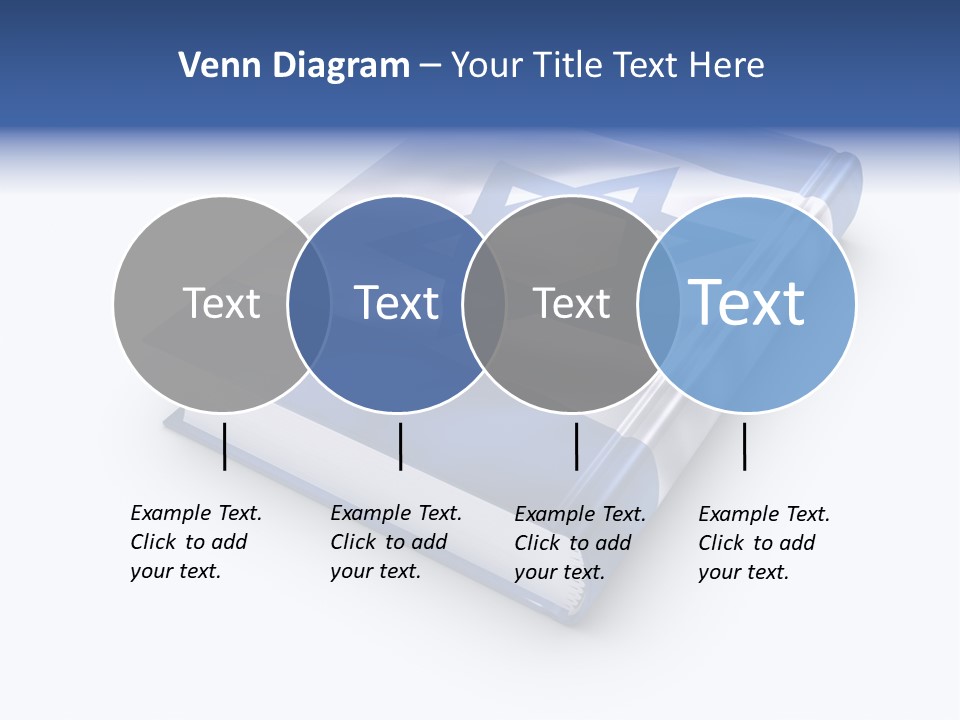 Venn Diagram – Your Title Text Here

Text

Text

Text

Text

Example Text. Click to add your text.

Example Text. Click to add your text.

Example Text. Click to add your text.

Example Text. Click to add your text.